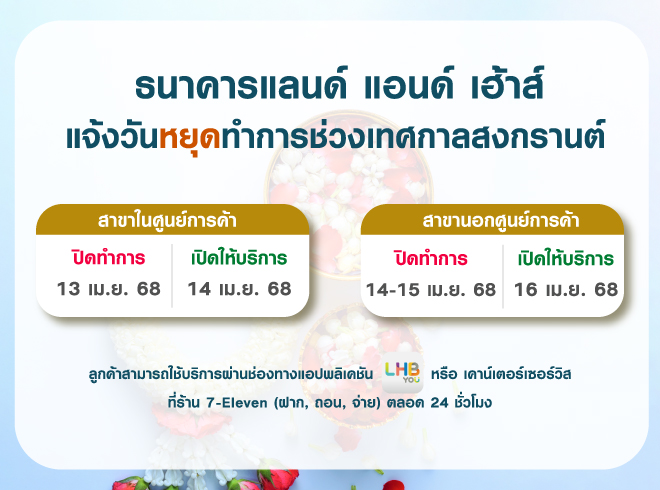 ธนาคารแลนด์ แอนด์ เฮ้าส์
แจ้งวันหยุดทำการช่วงเทศกาลสงกรานต์

สาขาในศูนย์การค้า

| ปิดทำการ | เปิดให้บริการ |
|---|---|
| 13 เม.ย. 68 | 14 เม.ย. 68 |

สาขานอกศูนย์การค้า

| ปิดทำการ | เปิดให้บริการ |
|---|---|
| 14-15 เม.ย. 68 | 16 เม.ย. 68 |

ลูกค้าสามารถใช้บริการผ่านช่องทางแอปพลิเคชัน LHB YOU หรือ เคาน์เตอร์เซอร์วิส ที่ร้าน 7-Eleven (ฝาก, ถอน, จ่าย) ตลอด 24 ชั่วโมง